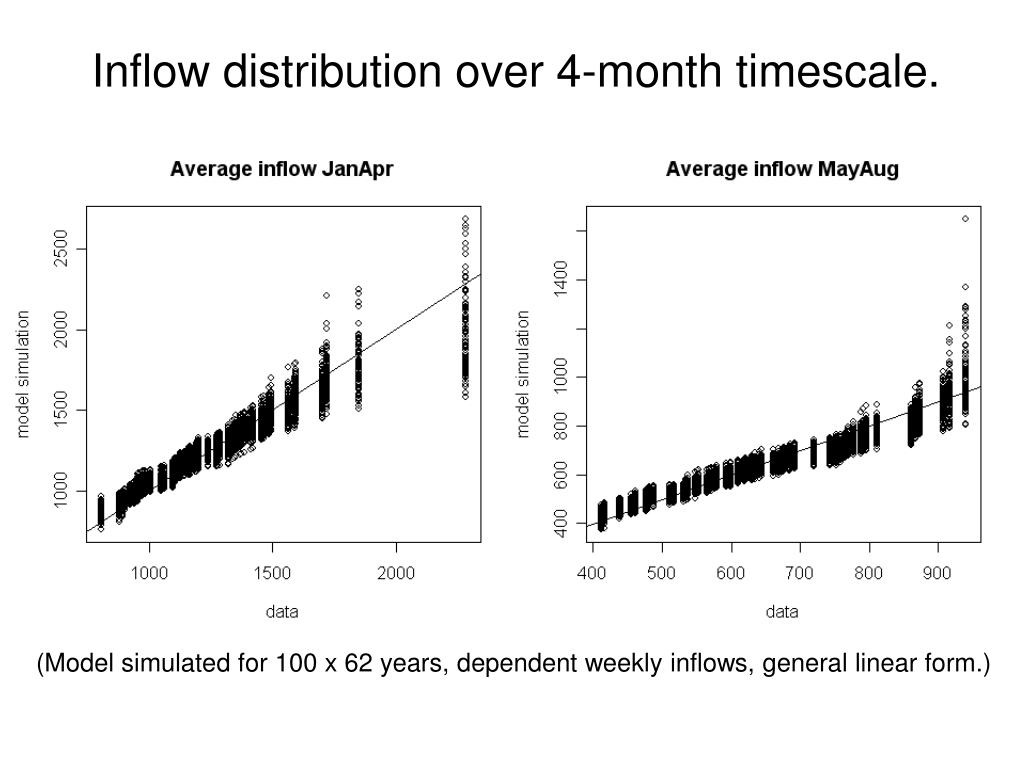 Inflow distribution over 4-month timescale.

Average inflow JanApr

model simulation

1000
1500
2000
2500

1000
1500
2000

data

Average inflow MayAug

model simulation

400
600
800
1000
1400

400
500
600
700
800
900

data

(Model simulated for 100 x 62 years, dependent weekly inflows, general linear form.)